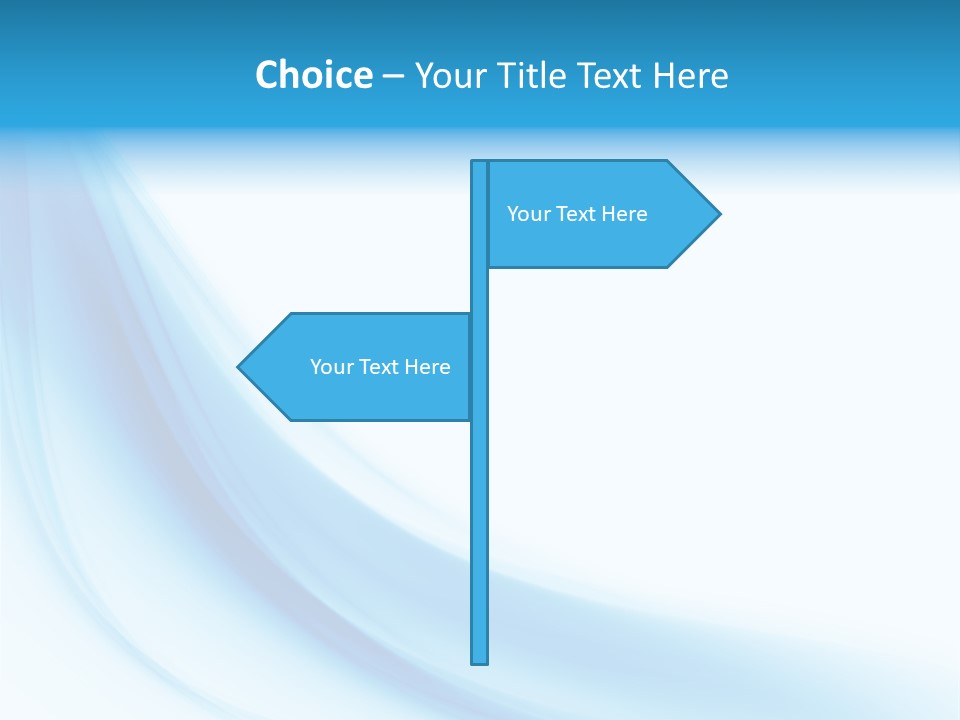 Choice – Your Title Text Here

Your Text Here

Your Text Here